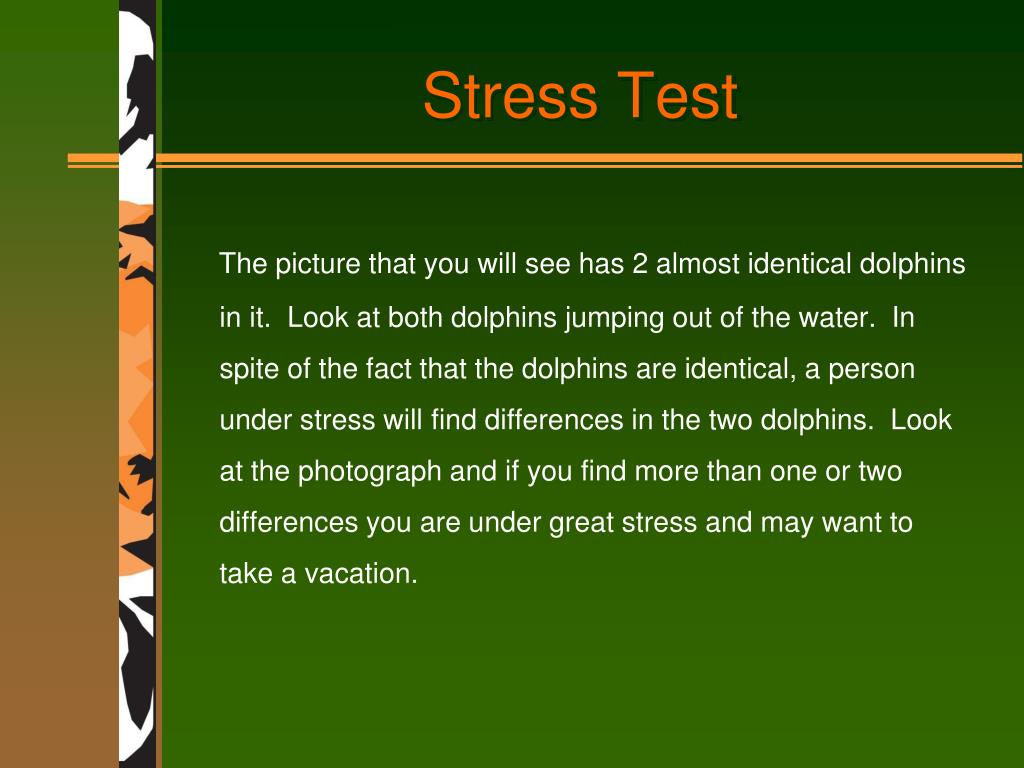 Stress Test

The picture that you will see has 2 almost identical dolphins in it. Look at both dolphins jumping out of the water. In spite of the fact that the dolphins are identical, a person under stress will find differences in the two dolphins. Look at the photograph and if you find more than one or two differences you are under great stress and may want to take a vacation.